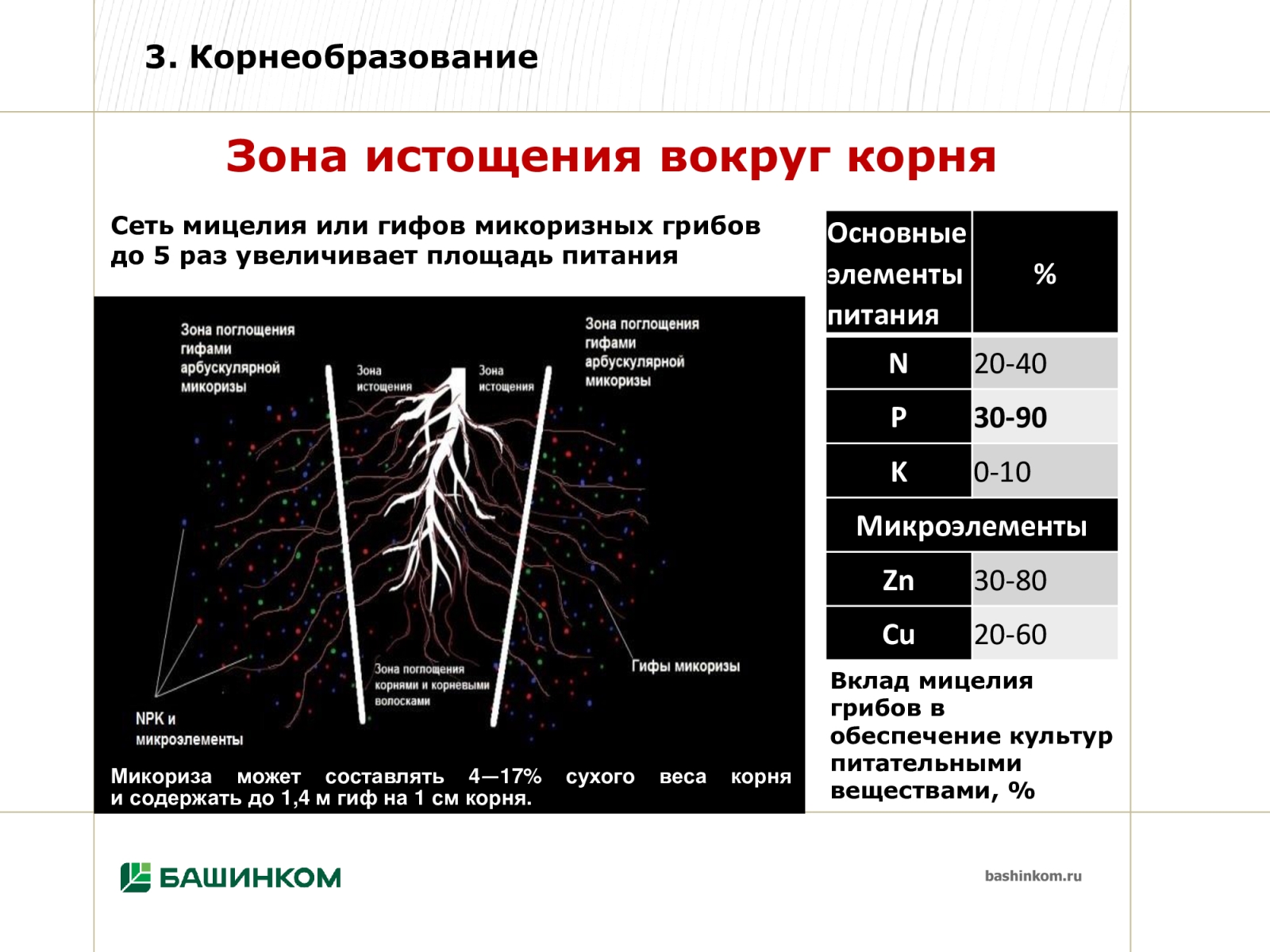 3. Корнеобразование

Зона истощения вокруг корня

Сеть мицелия или гифов микоризных грибов до 5 раз увеличивает площадь питания

Зона поглощения гифами арбускулярной микоризы

Зона истощения

Зона истощения

Зона поглощения гифами арбускулярной микоризы

Зона поглощения корнями и корневыми волосками

Гифы микоризы

NPK и микроэлементы

Микориза может составлять 4—17% сухого веса корня и содержать до 1,4 м гиф на 1 см корня.

| Основные элементы питания | % |
|---|---|
| N | 20-40 |
| P | 30-90 |
| K | 0-10 |
| Микроэлементы | |
| Zn | 30-80 |
| Cu | 20-60 |

Вклад мицелия грибов в обеспечение культур питательными веществами, %

БАШИНКОМ

bashinkom.ru